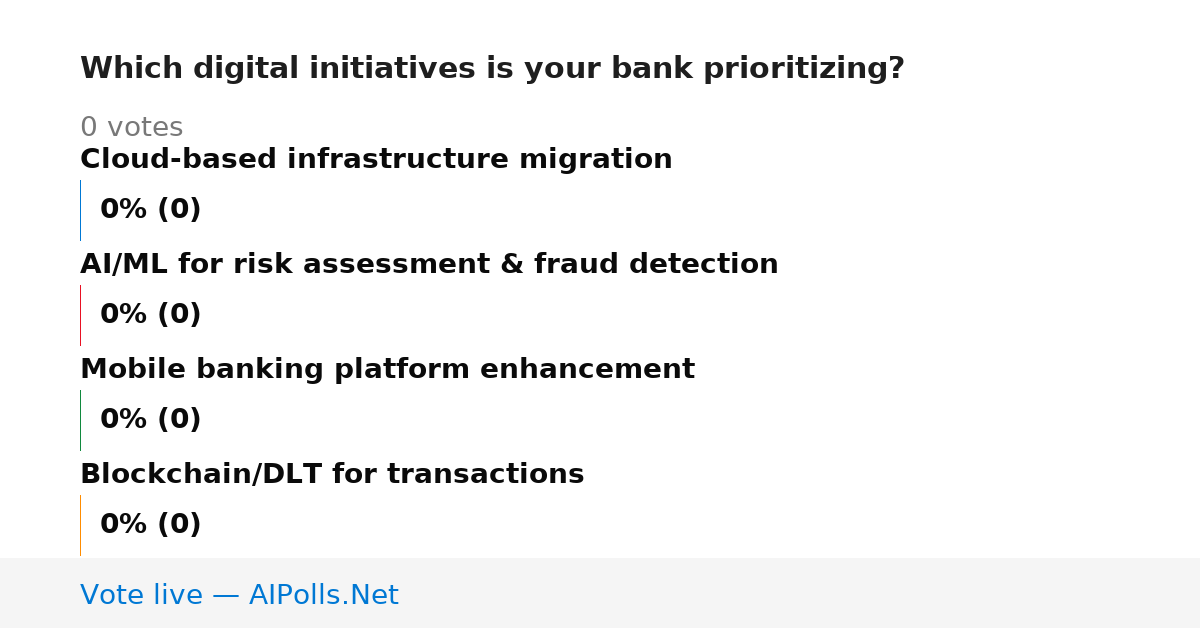 Which digital initiatives is your bank prioritizing?

0 votes

Cloud-based infrastructure migration

0% (0)

AI/ML for risk assessment & fraud detection

0% (0)

Mobile banking platform enhancement

0% (0)

Blockchain/DLT for transactions

0% (0)

Vote live — AIPolls.Net